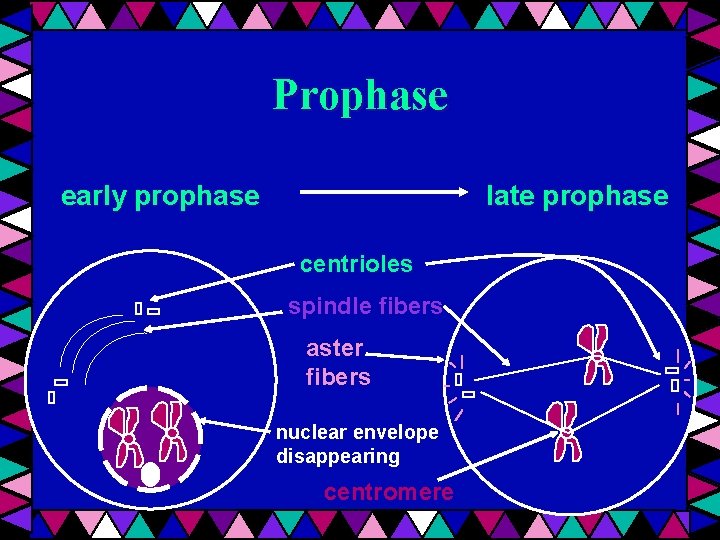 Prophase

early prophase

late prophase

centrioles

spindle fibers

aster fibers

nuclear envelope disappearing

centromere